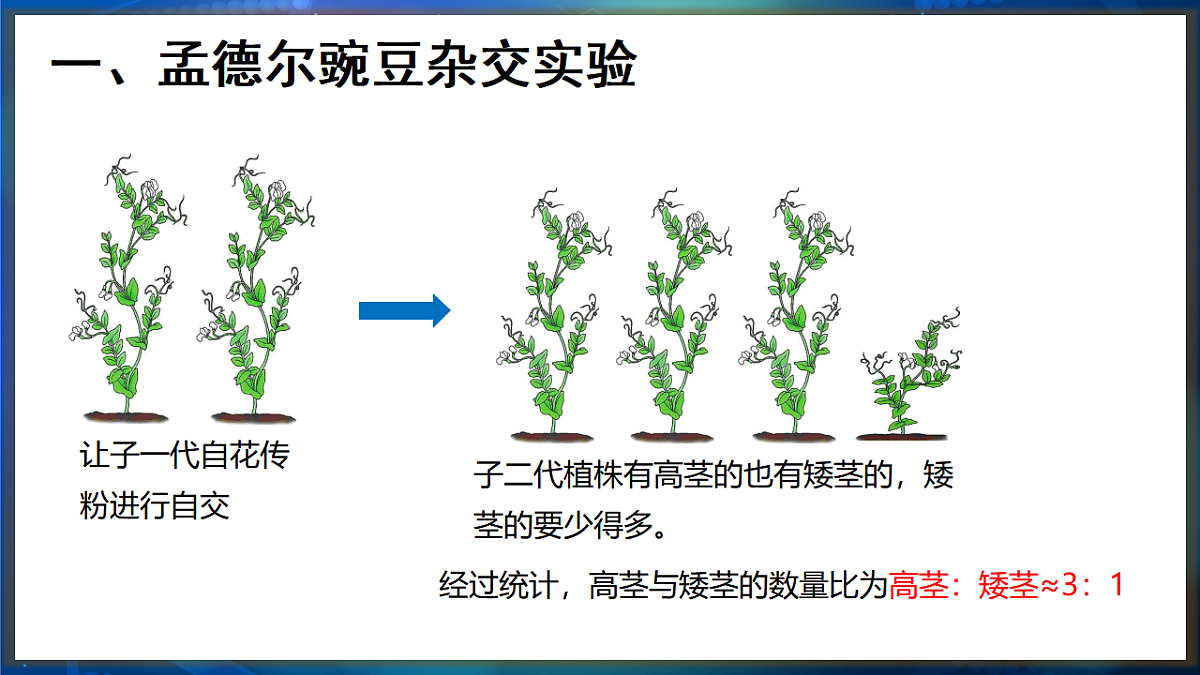 一、孟德尔豌豆杂交实验

让子一代自花传粉进行自交

子二代植株有高茎的也有矮茎的，矮茎的要少得多。

经过统计，高茎与矮茎的数量比为高茎：矮茎≈3：1